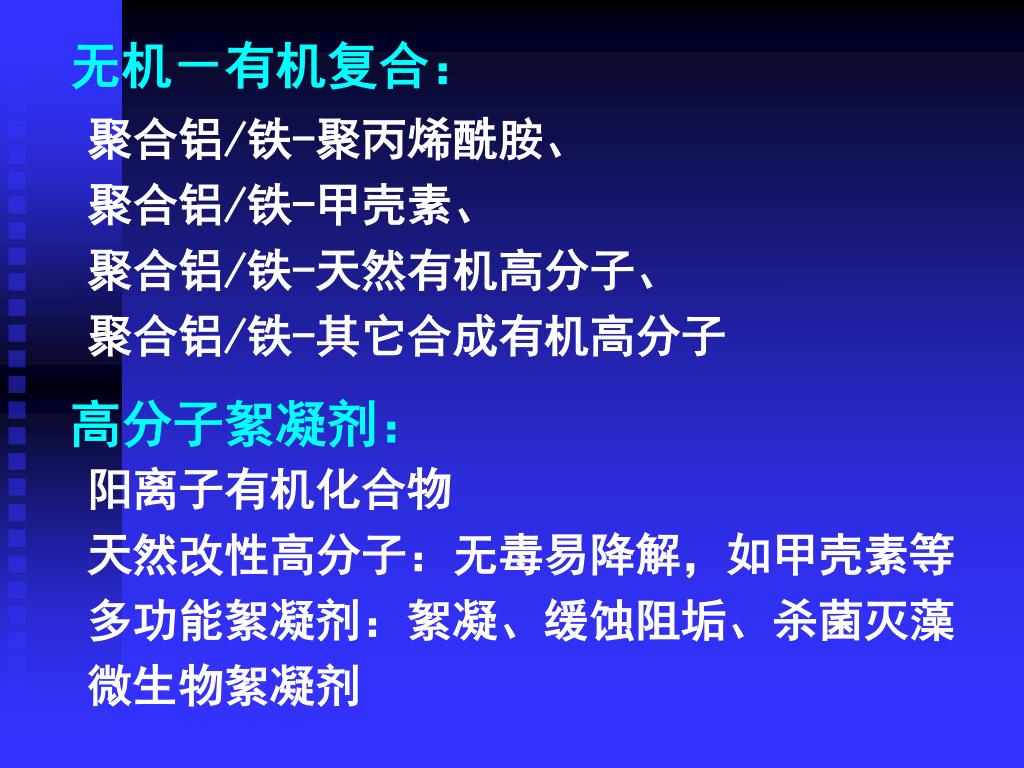 无机－有机复合：

聚合铝/铁-聚丙烯酰胺、
聚合铝/铁-甲壳素、
聚合铝/铁-天然有机高分子、
聚合铝/铁-其它合成有机高分子

高分子絮凝剂：

阳离子有机化合物
天然改性高分子：无毒易降解，如甲壳素等
多功能絮凝剂：絮凝、缓蚀阻垢、杀菌灭藻
微生物絮凝剂